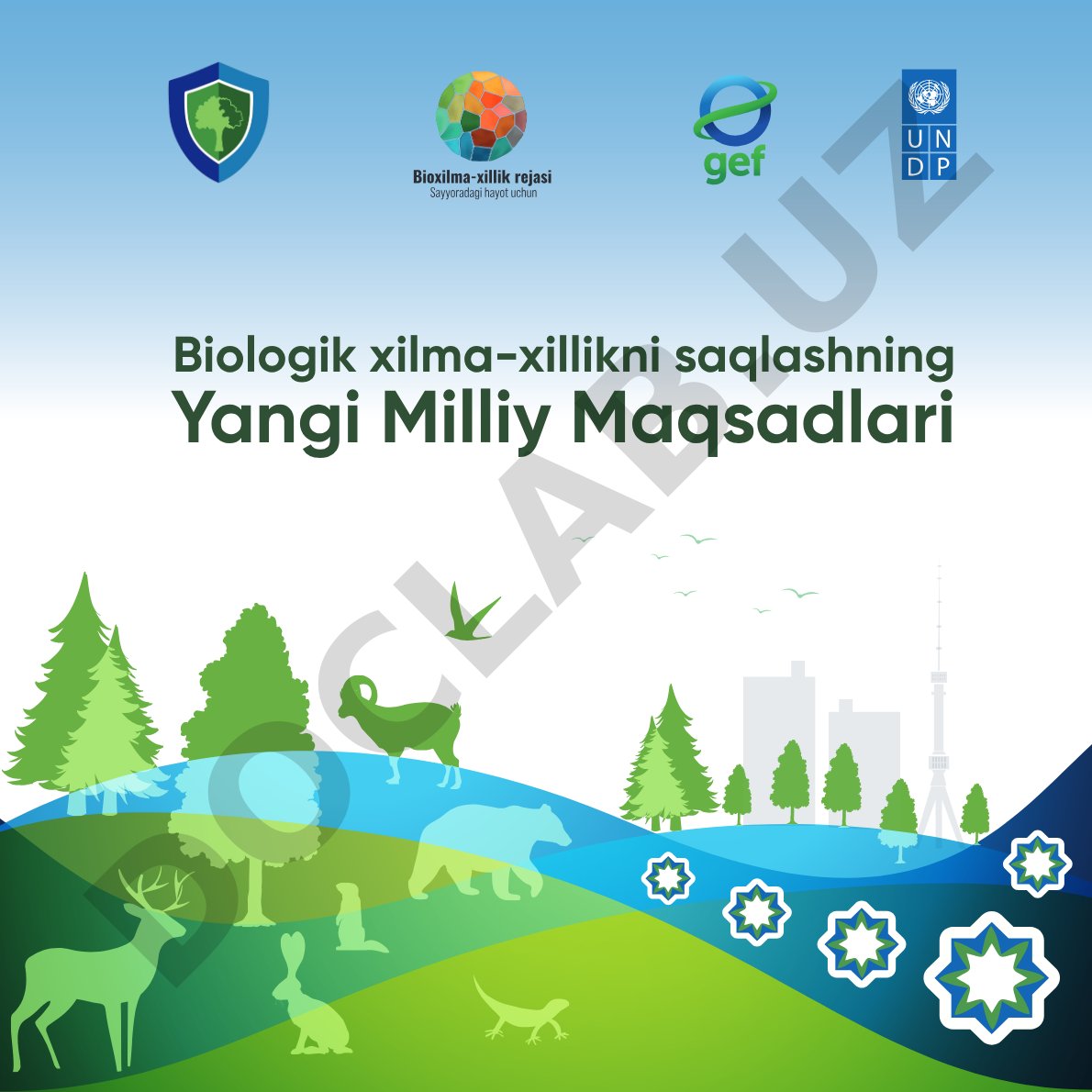 Bioxilma-xillik rejasi
Sayyoradagi hayot uchun

gef

U N
D P

DOCLAB.UZ

Biologik xilma-xillikni saqlashning
Yangi Milliy Maqsadlari